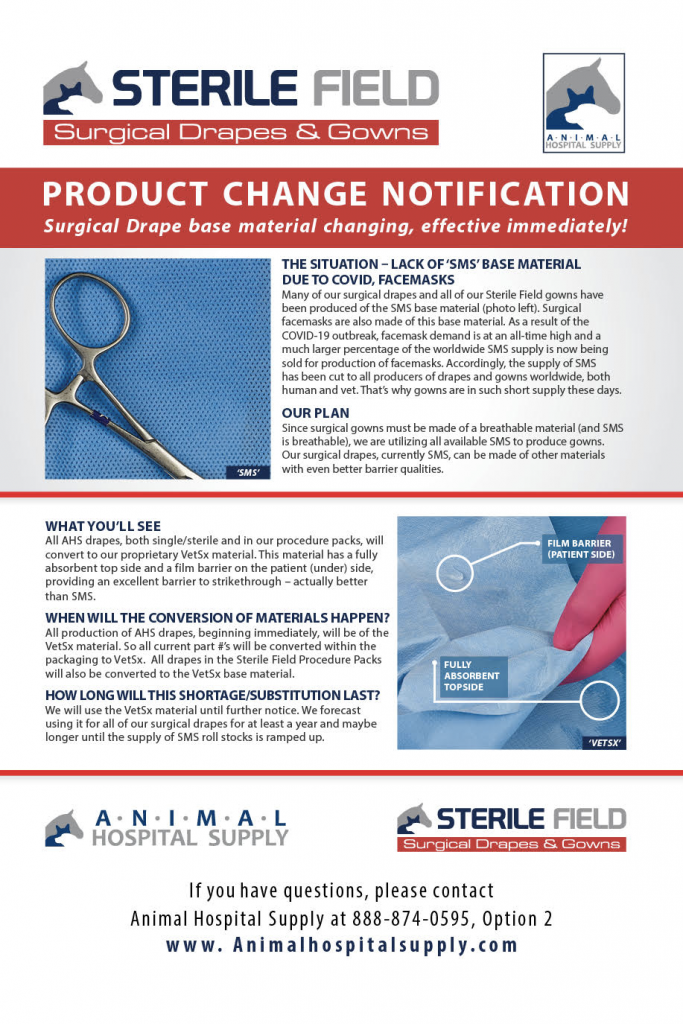 STERILE FIELD
Surgical Drapes & Gowns

A·N·I·M·A·L
HOSPITAL SUPPLY

PRODUCT CHANGE NOTIFICATION
Surgical Drape base material changing, effective immediately!

'SMS'

THE SITUATION – LACK OF 'SMS' BASE MATERIAL DUE TO COVID, FACEMASKS
Many of our surgical drapes and all of our Sterile Field gowns have been produced of the SMS base material (photo left). Surgical facemasks are also made of this base material. As a result of the COVID-19 outbreak, facemask demand is at an all-time high and a much larger percentage of the worldwide SMS supply is now being sold for production of facemasks. Accordingly, the supply of SMS has been cut to all producers of drapes and gowns worldwide, both human and vet. That's why gowns are in such short supply these days.

OUR PLAN
Since surgical gowns must be made of a breathable material (and SMS is breathable), we are utilizing all available SMS to produce gowns. Our surgical drapes, currently SMS, can be made of other materials with even better barrier qualities.

WHAT YOU'LL SEE
All AHS drapes, both single/sterile and in our procedure packs, will convert to our proprietary VetSx material. This material has a fully absorbent top side and a film barrier on the patient (under) side, providing an excellent barrier to strikethrough – actually better than SMS.

WHEN WILL THE CONVERSION OF MATERIALS HAPPEN?
All production of AHS drapes, beginning immediately, will be of the VetSx material. So all current part #'s will be converted within the packaging to VetSx. All drapes in the Sterile Field Procedure Packs will also be converted to the VetSx base material.

HOW LONG WILL THIS SHORTAGE/SUBSTITUTION LAST?
We will use the VetSx material until further notice. We forecast using it for all of our surgical drapes for at least a year and maybe longer until the supply of SMS roll stocks is ramped up.

FILM BARRIER (PATIENT SIDE)
FULLY ABSORBENT TOPSIDE
'VETSX'

A·N·I·M·A·L
HOSPITAL SUPPLY

STERILE FIELD
Surgical Drapes & Gowns

If you have questions, please contact
Animal Hospital Supply at 888-874-0595, Option 2
www. Animalhospitalsupply.com